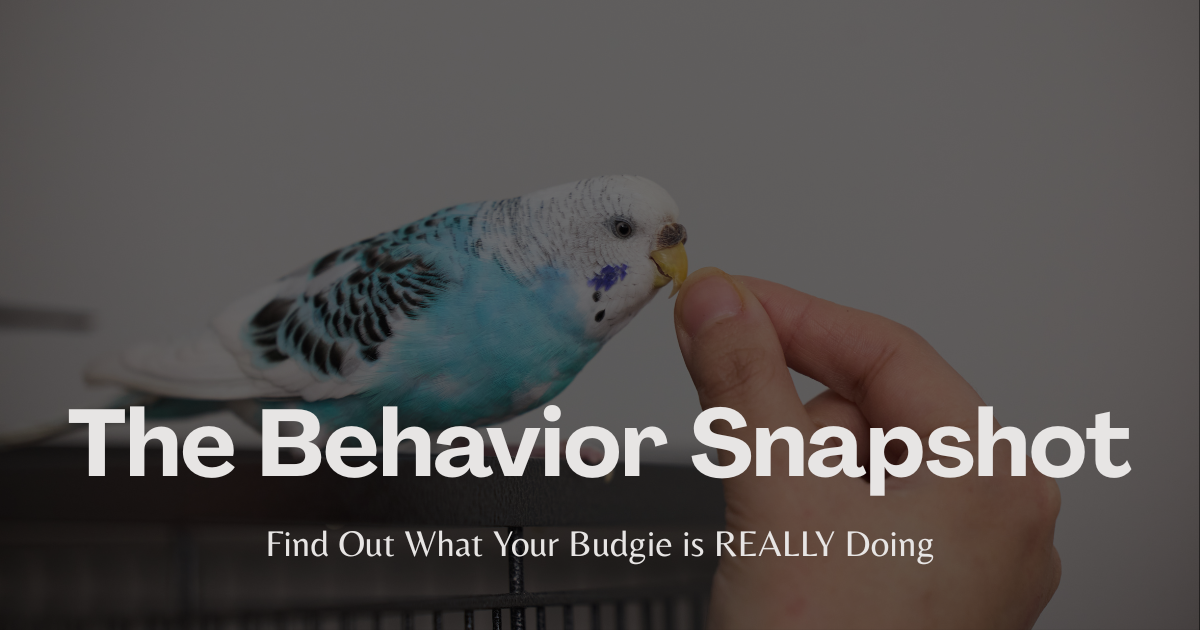 The Behavior Snapshot

Find Out What Your Budgie is REALLY Doing